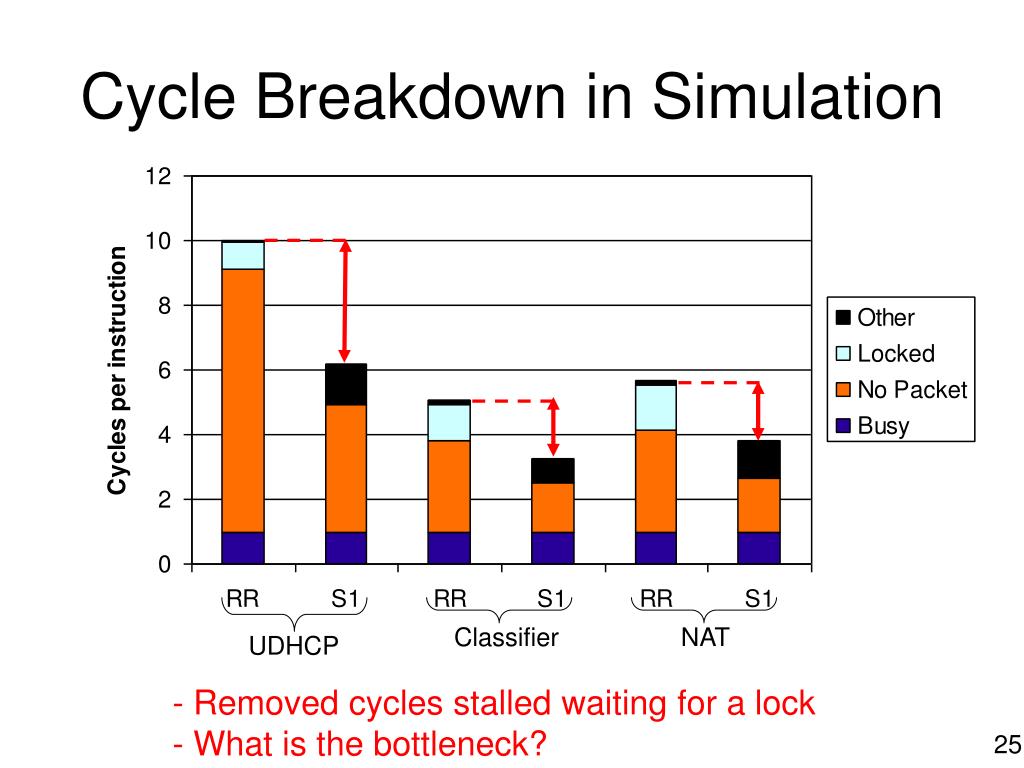 Cycle Breakdown in Simulation

Cycles per instruction

12
10
8
6
4
2
0

Other
Locked
No Packet
Busy

RR S1 RR S1 RR S1

UDHCP Classifier NAT

- Removed cycles stalled waiting for a lock
- What is the bottleneck?

25